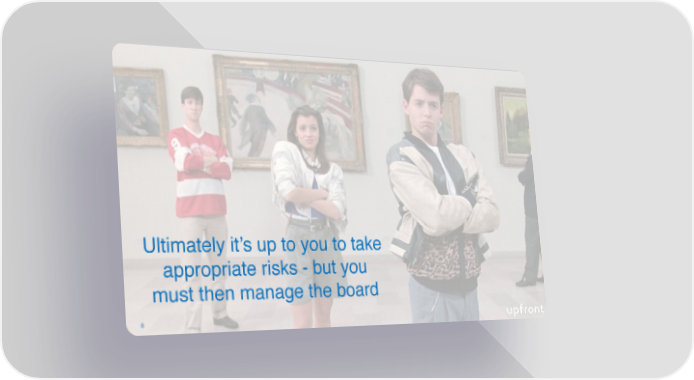 Ultimately it's up to you to take appropriate risks - but you must then manage the board

8

upfront